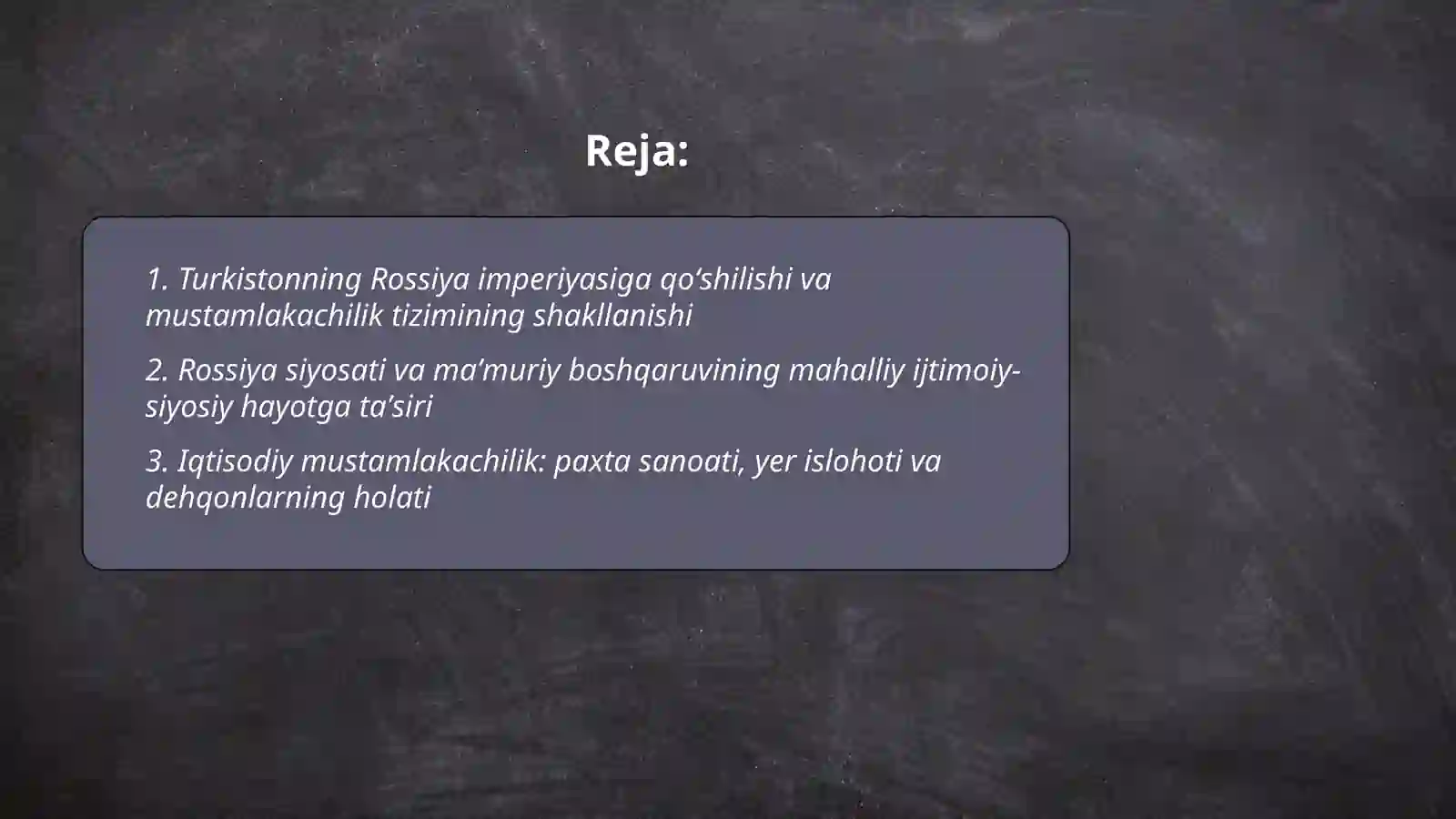 Reja:

1. Turkistonning Rossiya imperiyasiga qo‘shilishi va mustamlakachilik tizimining shakllanishi

2. Rossiya siyosati va ma’muriy boshqaruvining mahalliy ijtimoiy-siyosiy hayotga ta’siri

3. Iqtisodiy mustamlakachilik: paxta sanoati, yer islohoti va dehqonlarning holati